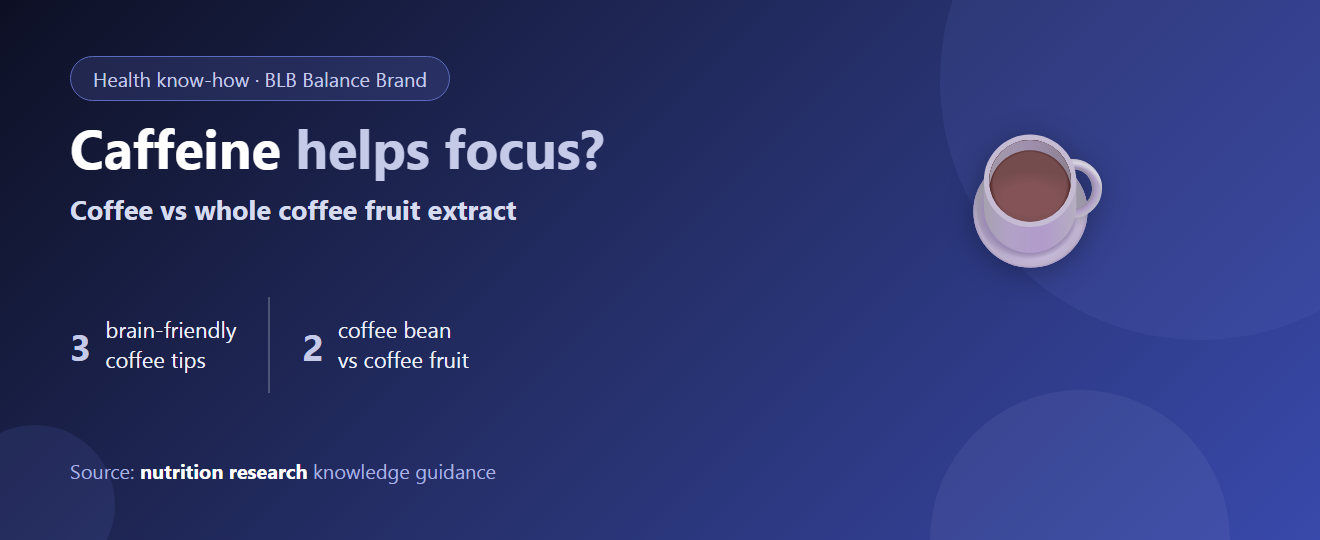 Health know-how · BLB Balance Brand

Caffeine helps focus?

Coffee vs whole coffee fruit extract

3 brain-friendly
coffee tips

2 coffee bean
vs coffee fruit

Source: nutrition research knowledge guidance